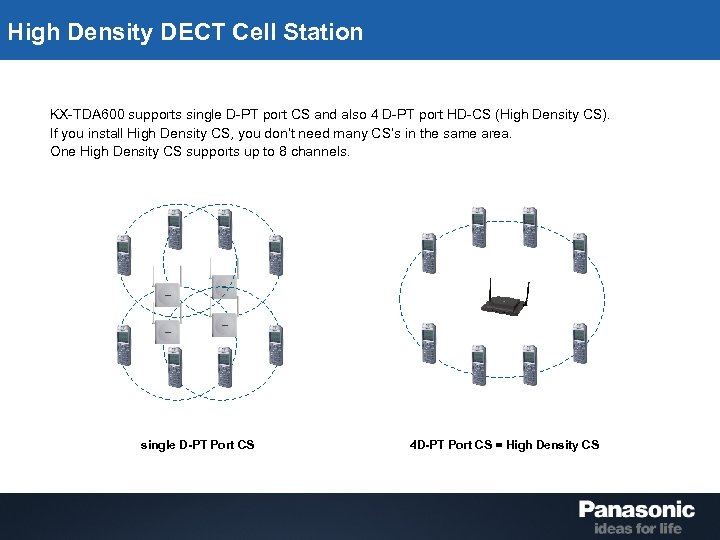 High Density DECT Cell Station

KX-TDA600 supports single D-PT port CS and also 4 D-PT port HD-CS (High Density CS).
If you install High Density CS, you don't need many CS's in the same area.
One High Density CS supports up to 8 channels.

single D-PT Port CS

4D-PT Port CS = High Density CS

Panasonic
ideas for life